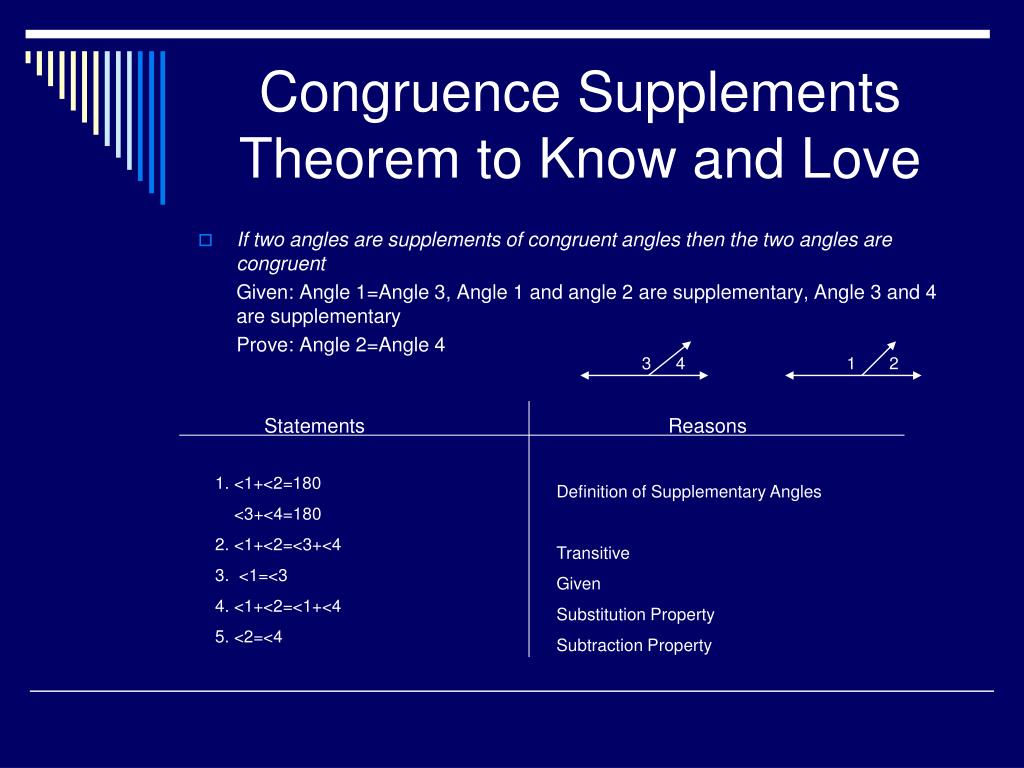 Congruence Supplements Theorem to Know and Love

If two angles are supplements of congruent angles then the two angles are congruent

Given: Angle 1=Angle 3, Angle 1 and angle 2 are supplementary, Angle 3 and 4 are supplementary

Prove: Angle 2=Angle 4

3 4

1 2

| Statements | Reasons |
|---|---|
| 1. <1+<2=180 <3+<4=180 | Definition of Supplementary Angles |
| 2. <1+<2=<3+<4 | Transitive |
| 3. <1=<3 | Given |
| 4. <1+<2=<1+<4 | Substitution Property |
| 5. <2=<4 | Subtraction Property |